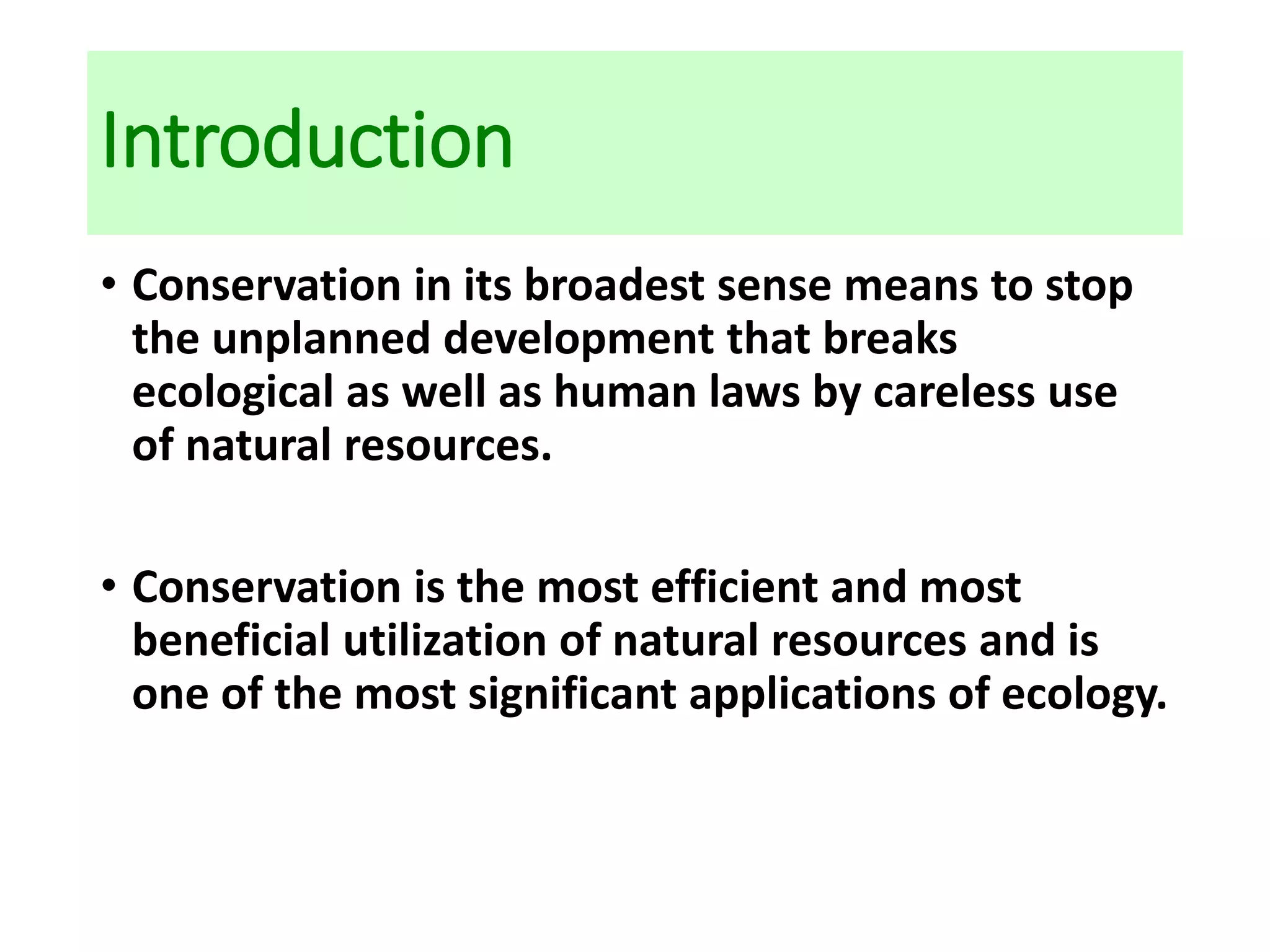 Introduction

• Conservation in its broadest sense means to stop the unplanned development that breaks ecological as well as human laws by careless use of natural resources.

• Conservation is the most efficient and most beneficial utilization of natural resources and is one of the most significant applications of ecology.